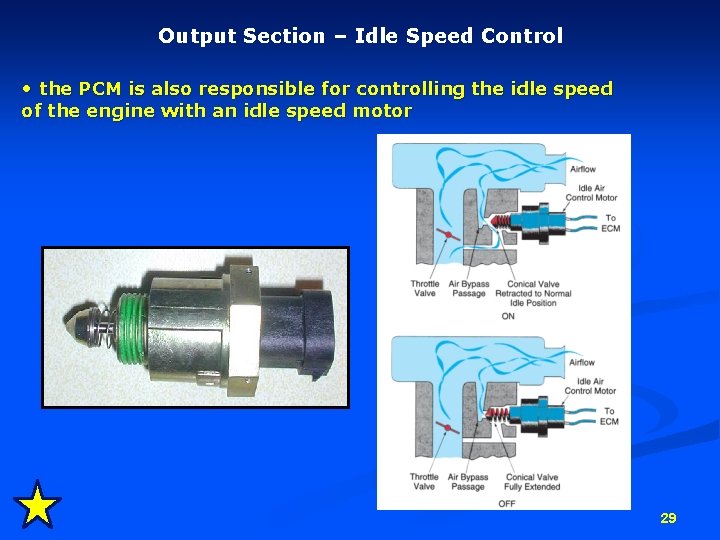 Output Section – Idle Speed Control

• the PCM is also responsible for controlling the idle speed of the engine with an idle speed motor

Airflow
Idle Air Control Motor
To ECM
Throttle Valve
Air Bypass Passage
Conical Valve Retracted to Normal Idle Position
ON

Airflow
Idle Air Control Motor
To ECM
Throttle Valve
Air Bypass Passage
Conical Valve Fully Extended
OFF

29